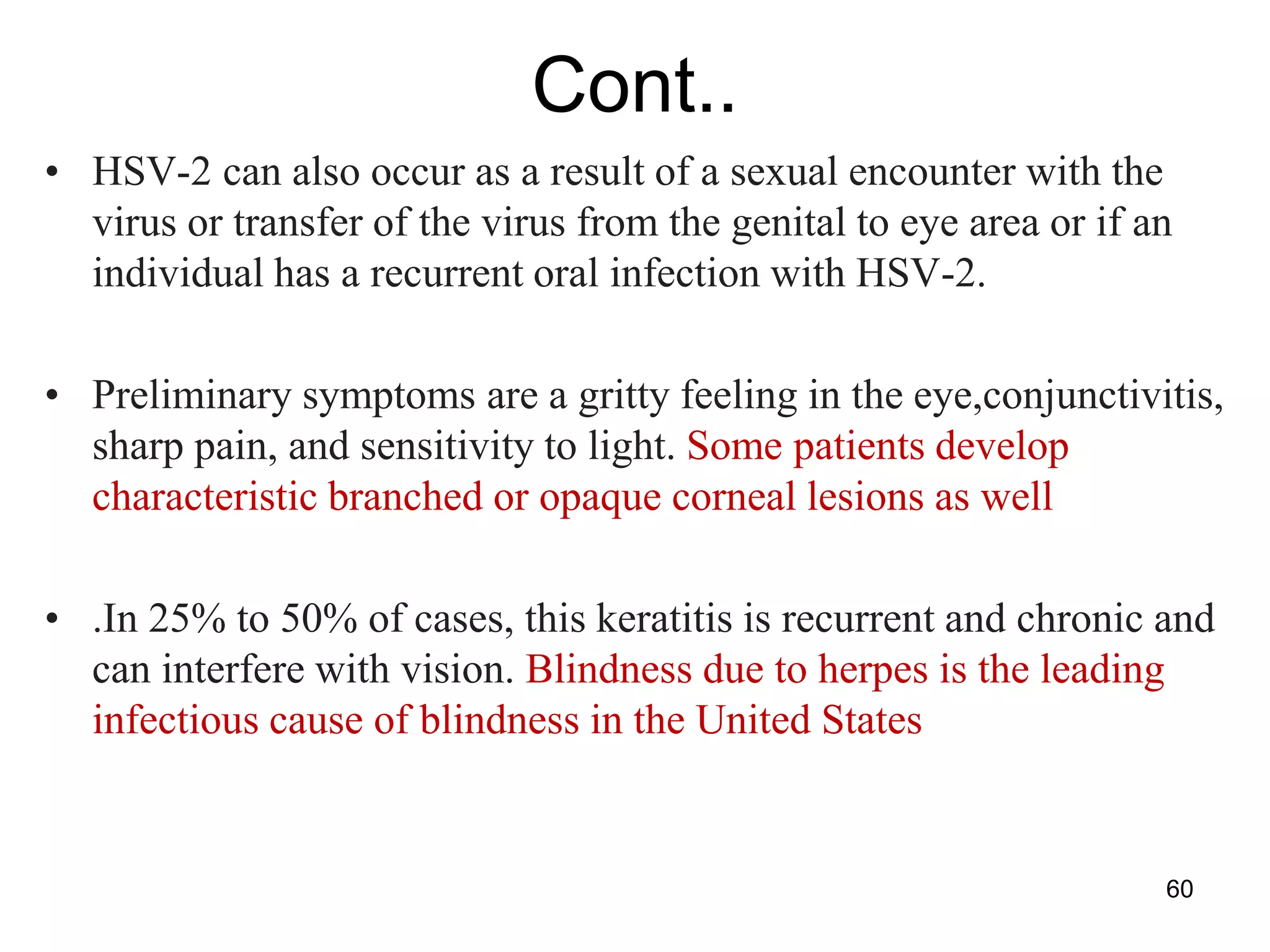 Cont..

• HSV-2 can also occur as a result of a sexual encounter with the virus or transfer of the virus from the genital to eye area or if an individual has a recurrent oral infection with HSV-2.

• Preliminary symptoms are a gritty feeling in the eye,conjunctivitis, sharp pain, and sensitivity to light. Some patients develop characteristic branched or opaque corneal lesions as well

• .In 25% to 50% of cases, this keratitis is recurrent and chronic and can interfere with vision. Blindness due to herpes is the leading infectious cause of blindness in the United States

60